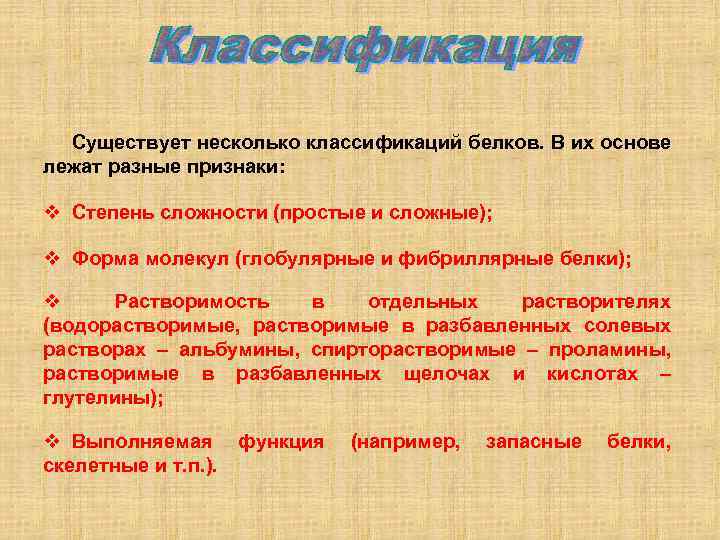 Классификация

Существует несколько классификаций белков. В их основе лежат разные признаки:

❖ Степень сложности (простые и сложные);

❖ Форма молекул (глобулярные и фибриллярные белки);

❖ Растворимость в отдельных растворителях (водорастворимые, растворимые в разбавленных солевых растворах – альбумины, спирторастворимые – проламины, растворимые в разбавленных щелочах и кислотах – глутелины);

❖ Выполняемая функция (например, запасные белки, скелетные и т.п.).